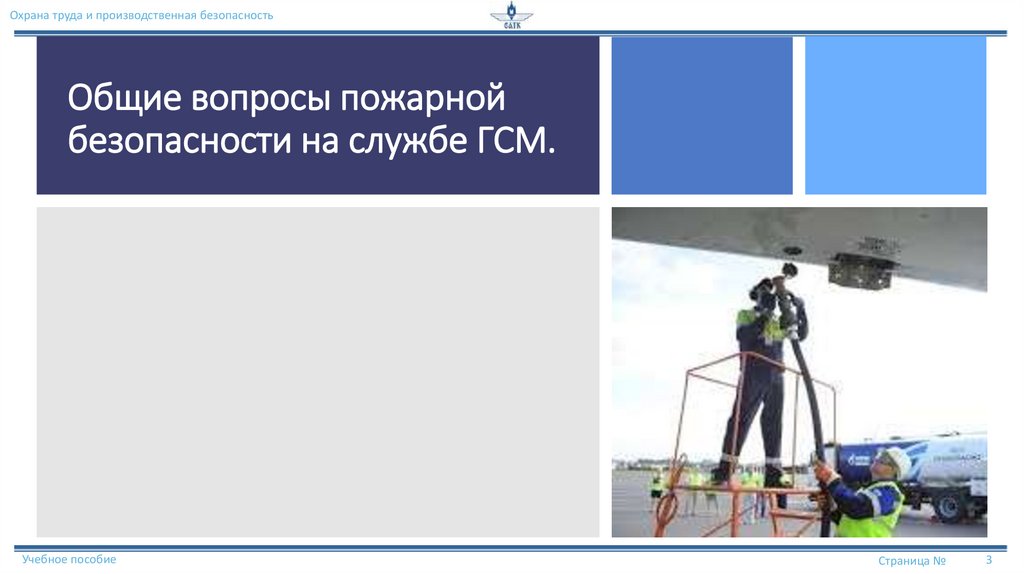 Охрана труда и производственная безопасность

САТК

Общие вопросы пожарной безопасности на службе ГСМ.

Учебное пособие

Страница № 3